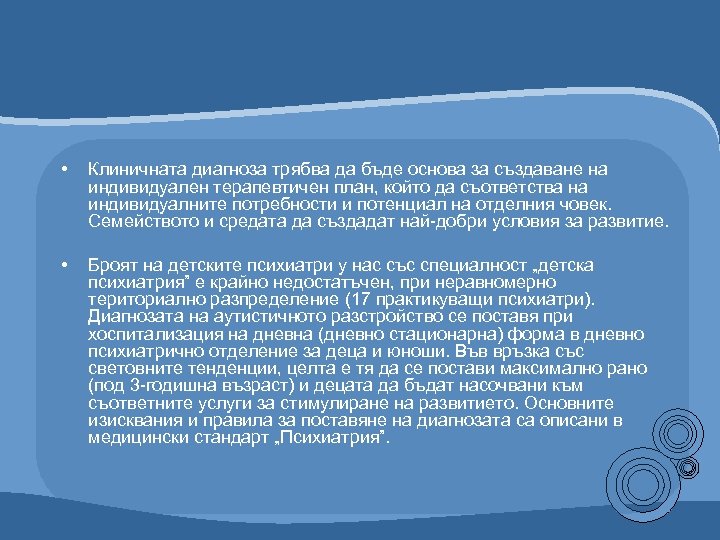 • Клиничната диагноза трябва да бъде основа за създаване на индивидуален терапевтичен план, който да съответства на индивидуалните потребности и потенциал на отделния човек. Семейството и средата да създадат най-добри условия за развитие.

• Броят на детските психиатри у нас със специалност „детска психиатрия” е крайно недостатъчен, при неравномерно териториално разпределение (17 практикуващи психиатри). Диагнозата на аутистичното разстройство се поставя при хоспитализация на дневна (дневно стационарна) форма в дневно психиатрично отделение за деца и юноши. Във връзка със световните тенденции, целта е тя да се постави максимално рано (под 3-годишна възраст) и децата да бъдат насочвани към съответните услуги за стимулиране на развитието. Основните изисквания и правила за поставяне на диагнозата са описани в медицински стандарт „Психиатрия”.